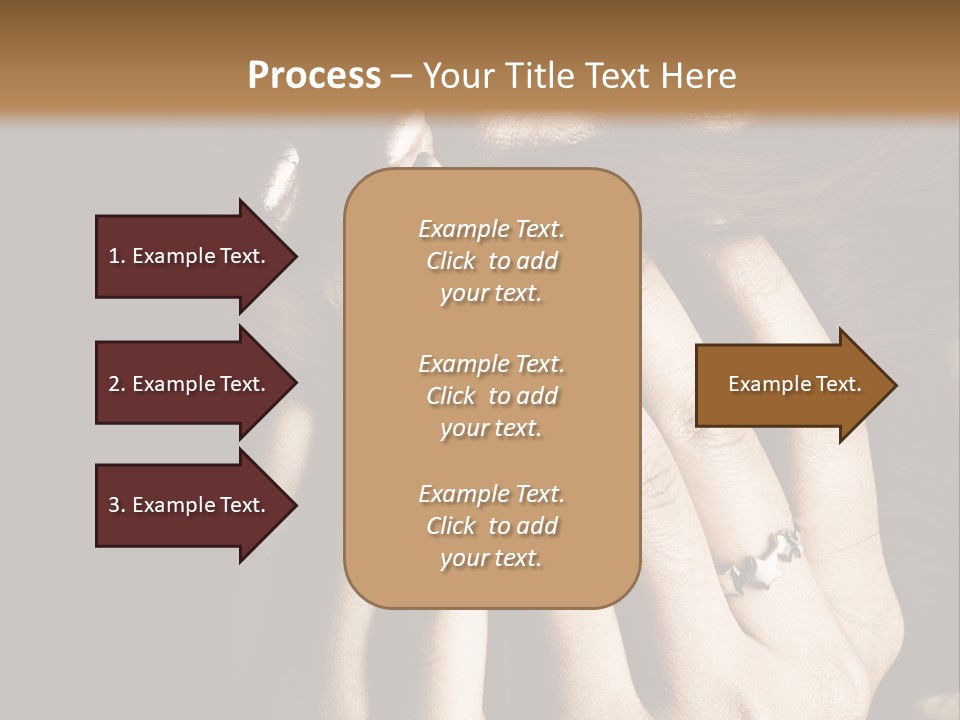 Process – Your Title Text Here

1. Example Text.

2. Example Text.

3. Example Text.

Example Text. Click to add your text.

Example Text. Click to add your text.

Example Text. Click to add your text.

Example Text.